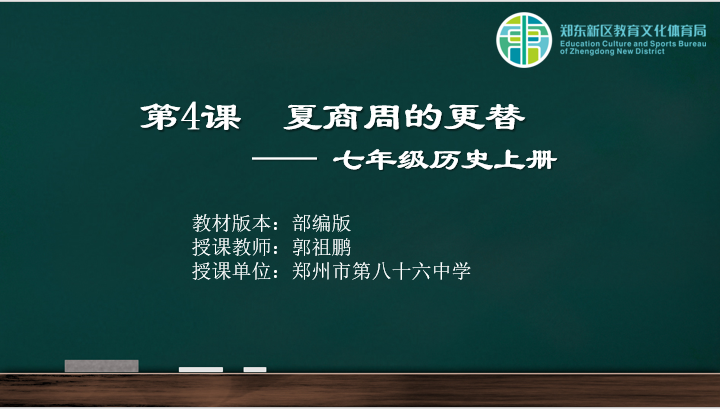 郑东新区教育文化体育局
Education Culture and Sports Bureau of Zhengdong New District

第4课　夏商周的更替

—— 七年级历史上册

教材版本：部编版
授课教师：郭祖鹏
授课单位：郑州市第八十六中学